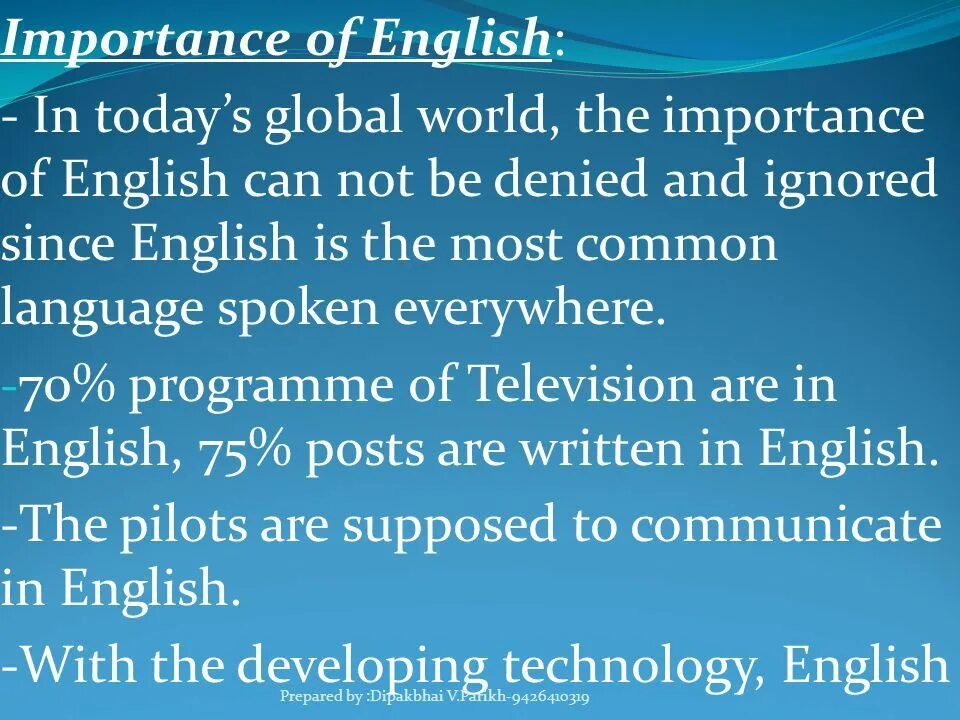 Importance of English:

- In today's global world, the importance of English can not be denied and ignored since English is the most common language spoken everywhere.

-70% programme of Television are in English, 75% posts are written in English.

-The pilots are supposed to communicate in English.

-With the developing technology, English

Prepared by :Dipakbhai V.Parikh-9426410319